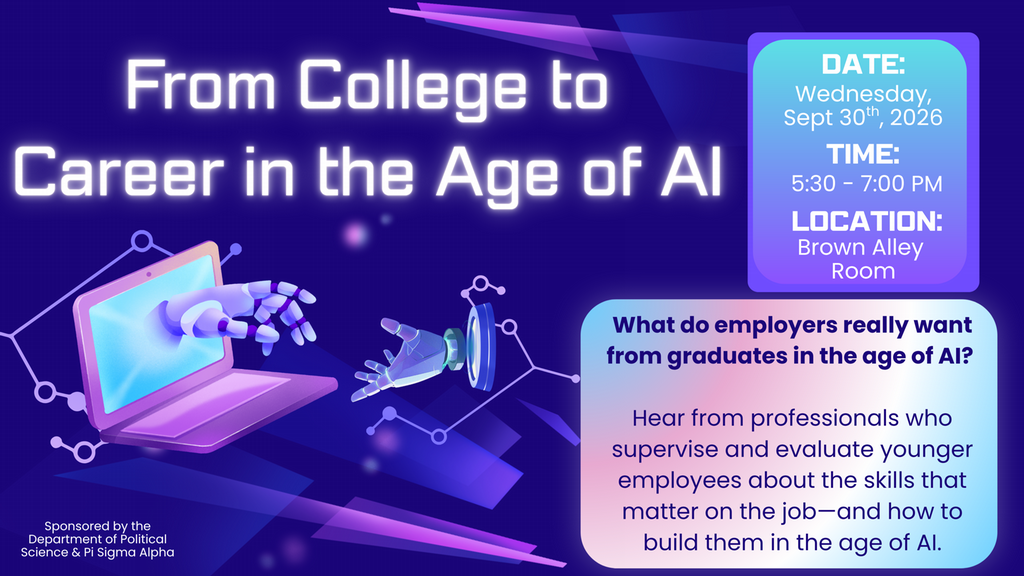 From College to Career in the Age of AI

DATE:
Wednesday, Sept 30$^{th}$, 2026

TIME:
5:30 - 7:00 PM

LOCATION:
Brown Alley Room

What do employers really want from graduates in the age of AI?

Hear from professionals who supervise and evaluate younger employees about the skills that matter on the job—and how to build them in the age of AI.

Sponsored by the Department of Political Science & Pi Sigma Alpha